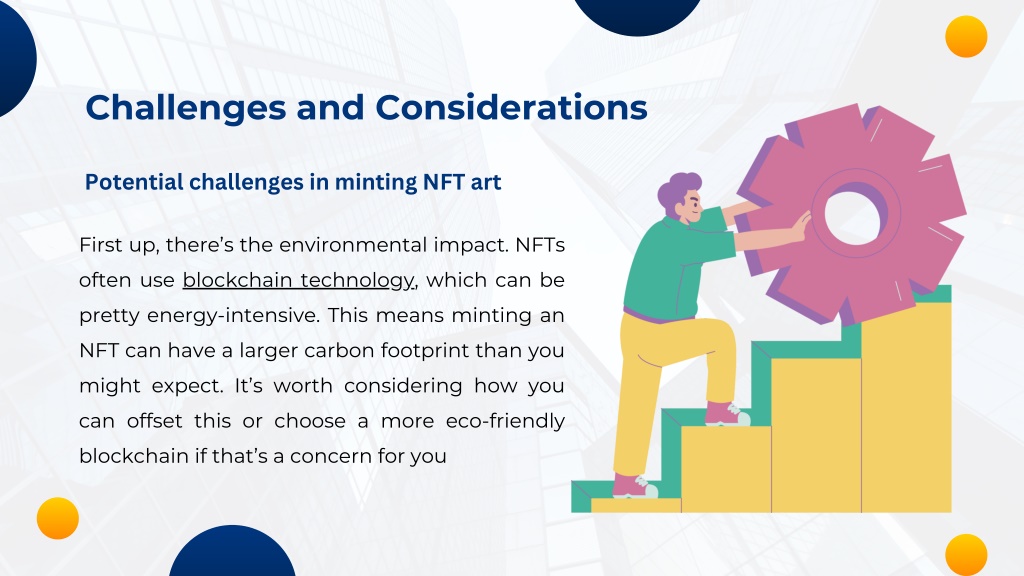 Challenges and Considerations

Potential challenges in minting NFT art

First up, there's the environmental impact. NFTs often use blockchain technology, which can be pretty energy-intensive. This means minting an NFT can have a larger carbon footprint than you might expect. It's worth considering how you can offset this or choose a more eco-friendly blockchain if that's a concern for you